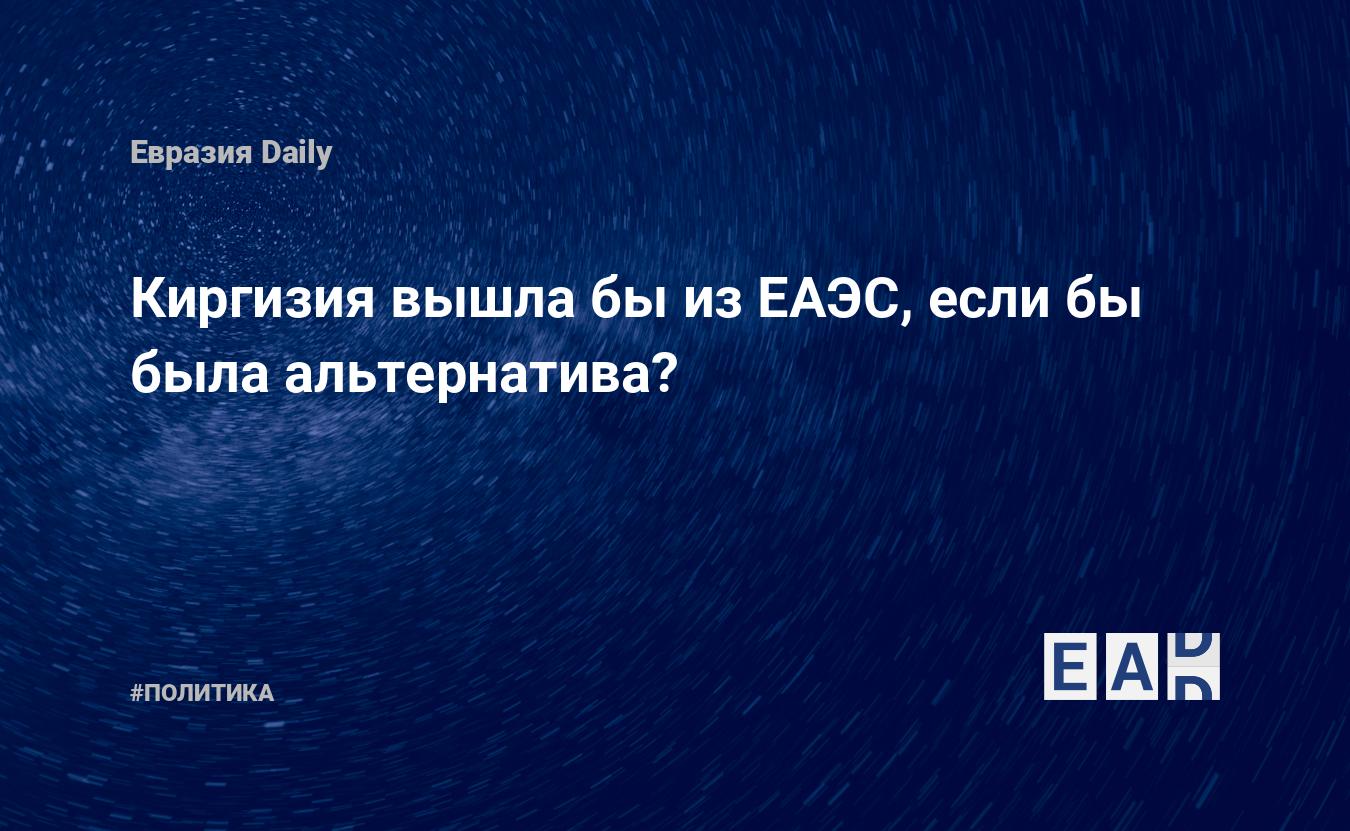 Евразия Daily

Киргизия вышла бы из ЕАЭС, если бы была альтернатива?

#ПОЛИТИКА

EAD